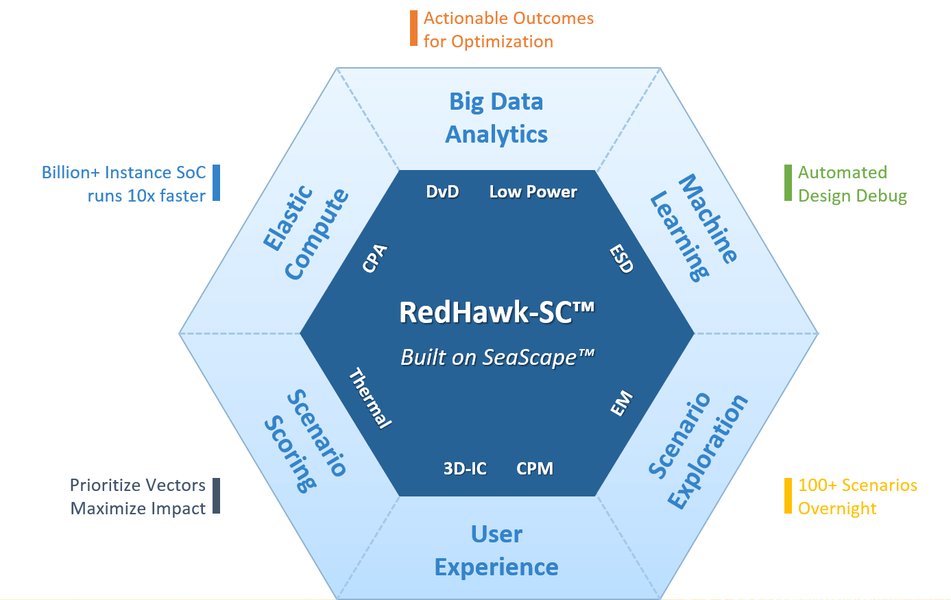 Actionable Outcomes
for Optimization

Big Data
Analytics

Billion+ Instance SoC
runs 10x faster

Elastic
Compute

Machine
Learning

Automated
Design Debug

DvD
Low Power
CPA
ESD

RedHawk-SC™
Built on SeaScape™

Thermal
EM
3D-IC
CPM

Scenario
Scoring

Scenario
Exploration

Prioritize Vectors
Maximize Impact

100+ Scenarios
Overnight

User
Experience